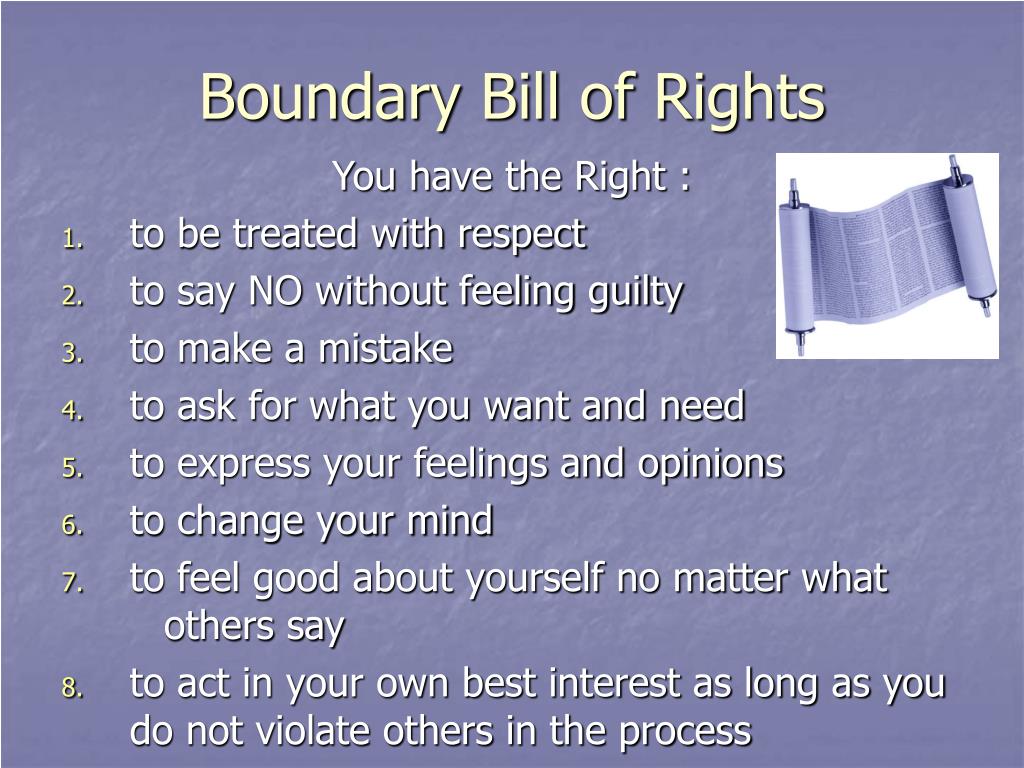 Boundary Bill of Rights

You have the Right :

1. to be treated with respect
2. to say NO without feeling guilty
3. to make a mistake
4. to ask for what you want and need
5. to express your feelings and opinions
6. to change your mind
7. to feel good about yourself no matter what others say
8. to act in your own best interest as long as you do not violate others in the process